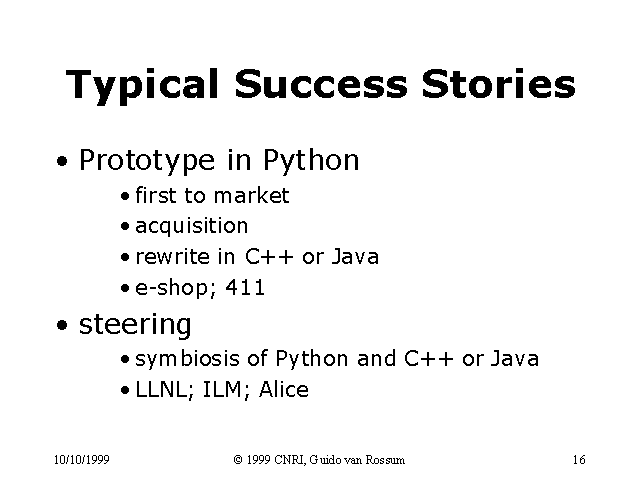 Typical Success Stories

• Prototype in Python
  • first to market
  • acquisition
  • rewrite in C++ or Java
  • e-shop; 411
• steering
  • symbiosis of Python and C++ or Java
  • LLNL; ILM; Alice

10/10/1999 © 1999 CNRI, Guido van Rossum 16